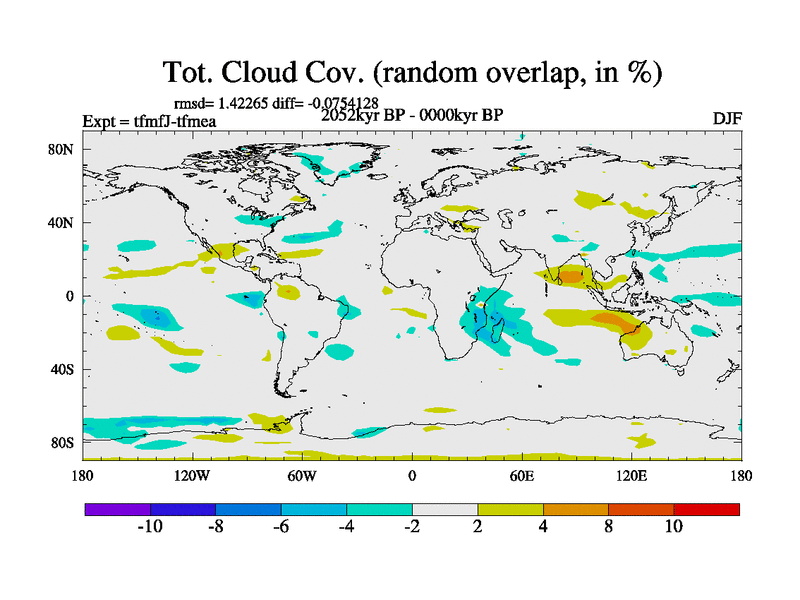 Tot. Cloud Cov. (random overlap, in %)

rmsd= 1.42265 diff= -0.0754128

Expt = tfmfJ-tfmea

2052kyr BP - 0000kyr BP

DJF

80N
40N
0
40S
80S

180
120W
60W
0
60E
120E
180

-10
-8
-6
-4
-2
2
4
8
10